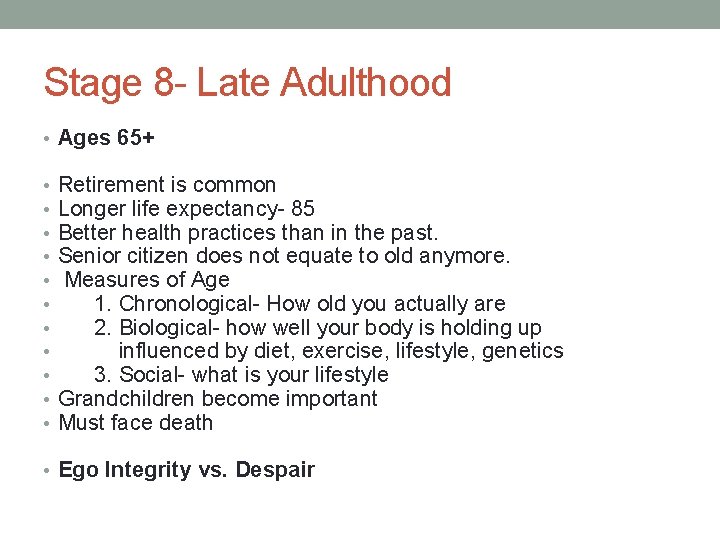 Stage 8- Late Adulthood

• Ages 65+

• Retirement is common
• Longer life expectancy- 85
• Better health practices than in the past.
• Senior citizen does not equate to old anymore.
• Measures of Age
• 1. Chronological- How old you actually are
• 2. Biological- how well your body is holding up
• influenced by diet, exercise, lifestyle, genetics
• 3. Social- what is your lifestyle
• Grandchildren become important
• Must face death

• Ego Integrity vs. Despair